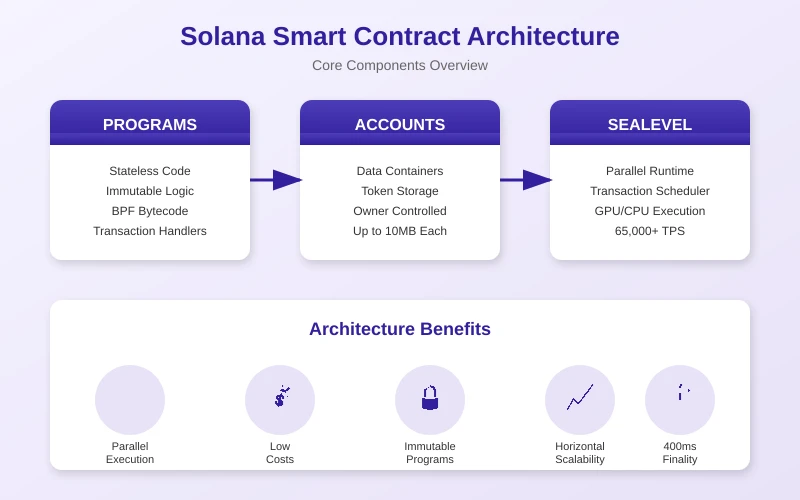 Solana Smart Contract Architecture

Core Components Overview

PROGRAMS

Stateless Code
Immutable Logic
BPF Bytecode
Transaction Handlers

ACCOUNTS

Data Containers
Token Storage
Owner Controlled
Up to 10MB Each

SEALEVEL

Parallel Runtime
Transaction Scheduler
GPU/CPU Execution
65,000+ TPS

Architecture Benefits

Parallel Execution

Low Costs

Immutable Programs

Horizontal Scalability

400ms Finality